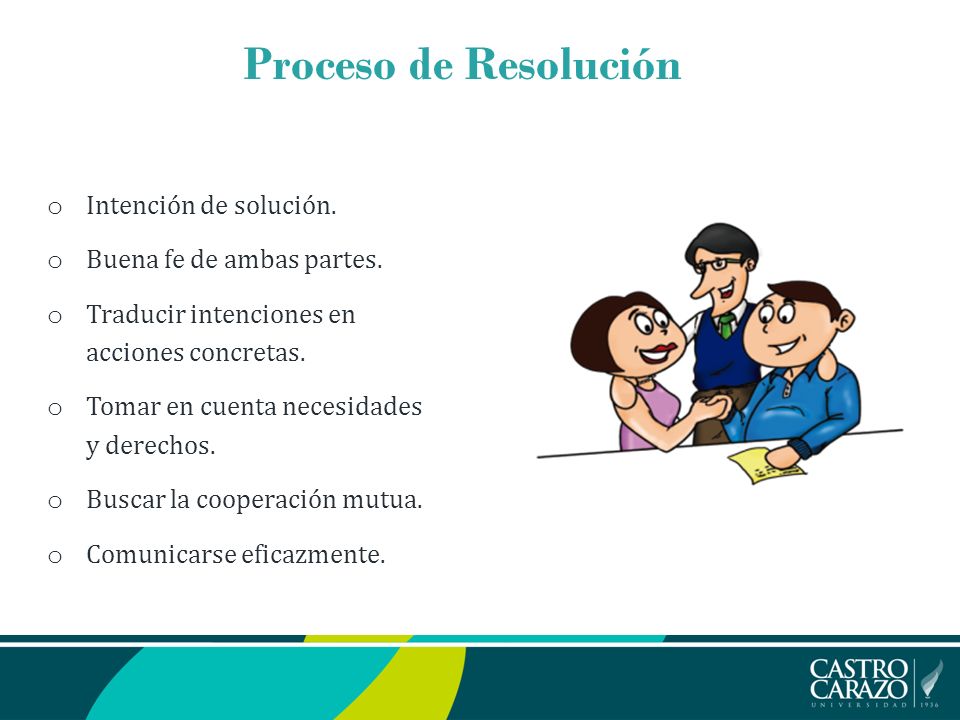 Proceso de Resolución

o Intención de solución.

o Buena fe de ambas partes.

o Traducir intenciones en acciones concretas.

o Tomar en cuenta necesidades y derechos.

o Buscar la cooperación mutua.

o Comunicarse eficazmente.

CASTRO CARAZO
UNIVERSIDAD 1936